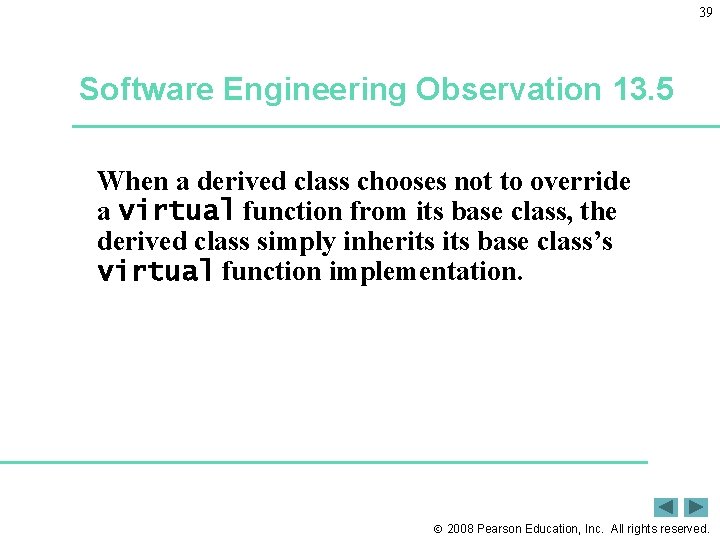 39

Software Engineering Observation 13.5

When a derived class chooses not to override a virtual function from its base class, the derived class simply inherits its base class's virtual function implementation.

© 2008 Pearson Education, Inc. All rights reserved.